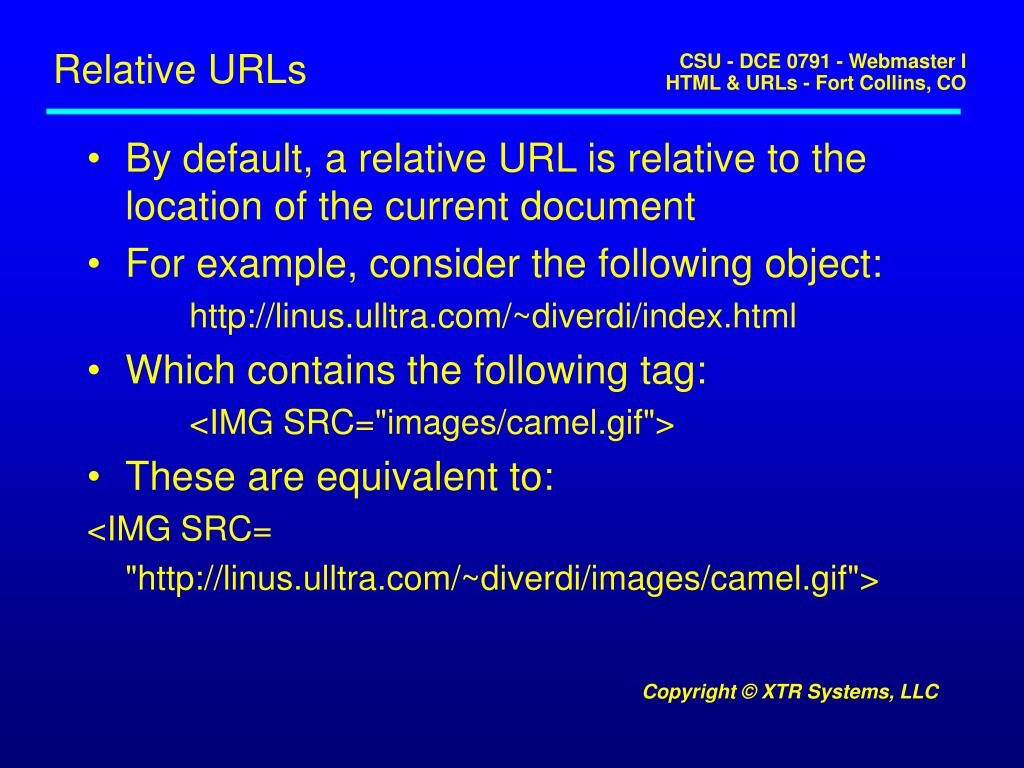 Relative URLs

CSU - DCE 0791 - Webmaster I
HTML & URLs - Fort Collins, CO

• By default, a relative URL is relative to the location of the current document
• For example, consider the following object:
http://linus.ulltra.com/~diverdi/index.html
• Which contains the following tag:
<IMG SRC="images/camel.gif">
• These are equivalent to:
<IMG SRC=
"http://linus.ulltra.com/~diverdi/images/camel.gif">

Copyright © XTR Systems, LLC